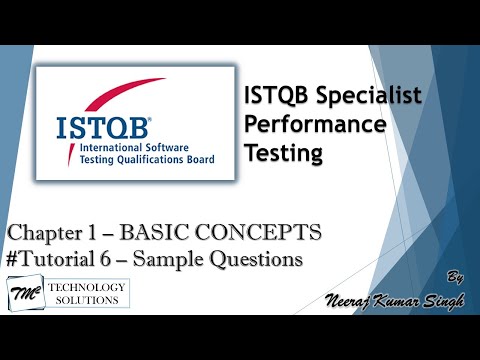 ISTQB®
International Software
Testing Qualifications Board

ISTQB Specialist
Performance
Testing

Chapter 1 – BASIC CONCEPTS
#Tutorial 6 – Sample Questions

TM²
TECHNOLOGY
SOLUTIONS

By
Neeraj Kumar Singh